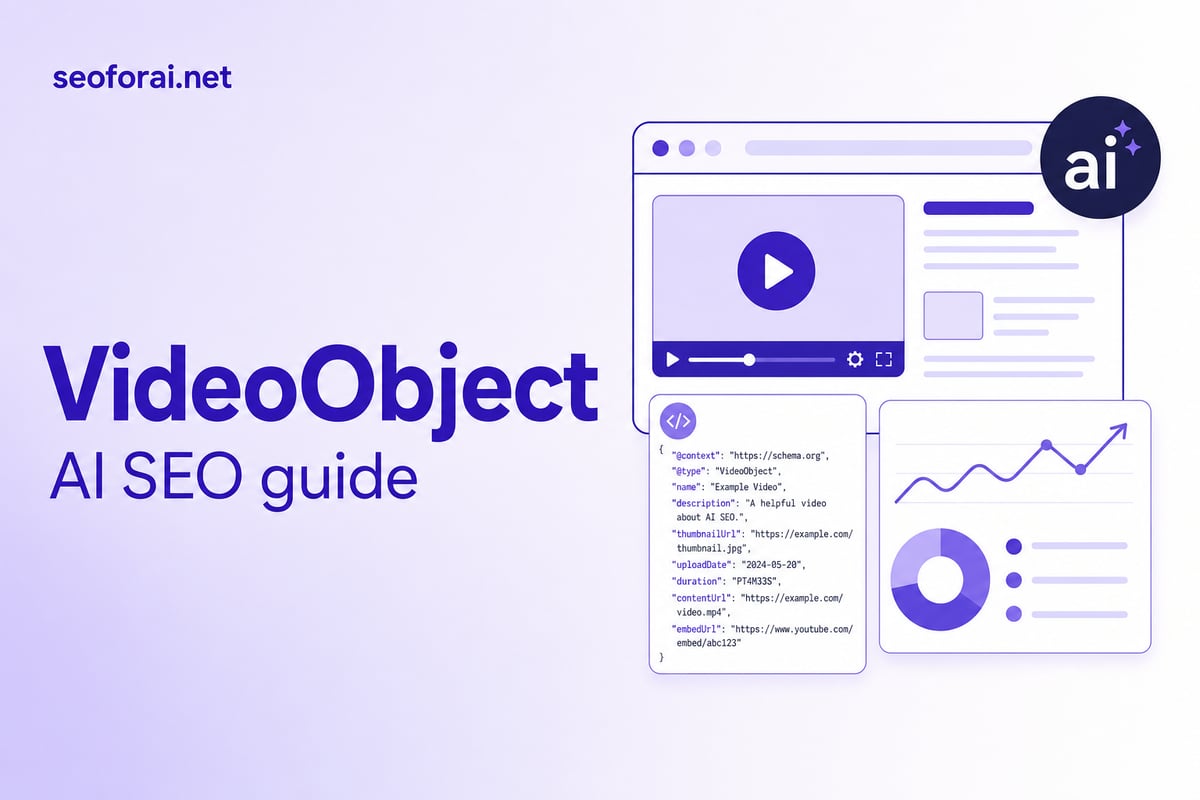 seoforai.net

VideoObject
AI SEO guide

ai

</>

{
"@context": "https://schema.org",
"@type": "VideoObject",
"name": "Example Video",
"description": "A helpful video about AI SEO.",
"thumbnailUrl": "https://example.com/thumbnail.jpg",
"uploadDate": "2024-05-20",
"duration": "PT4M33S",
"contentUrl": "https://example.com/video.mp4",
"embedUrl": "https://www.youtube.com/embed/abc123"
}